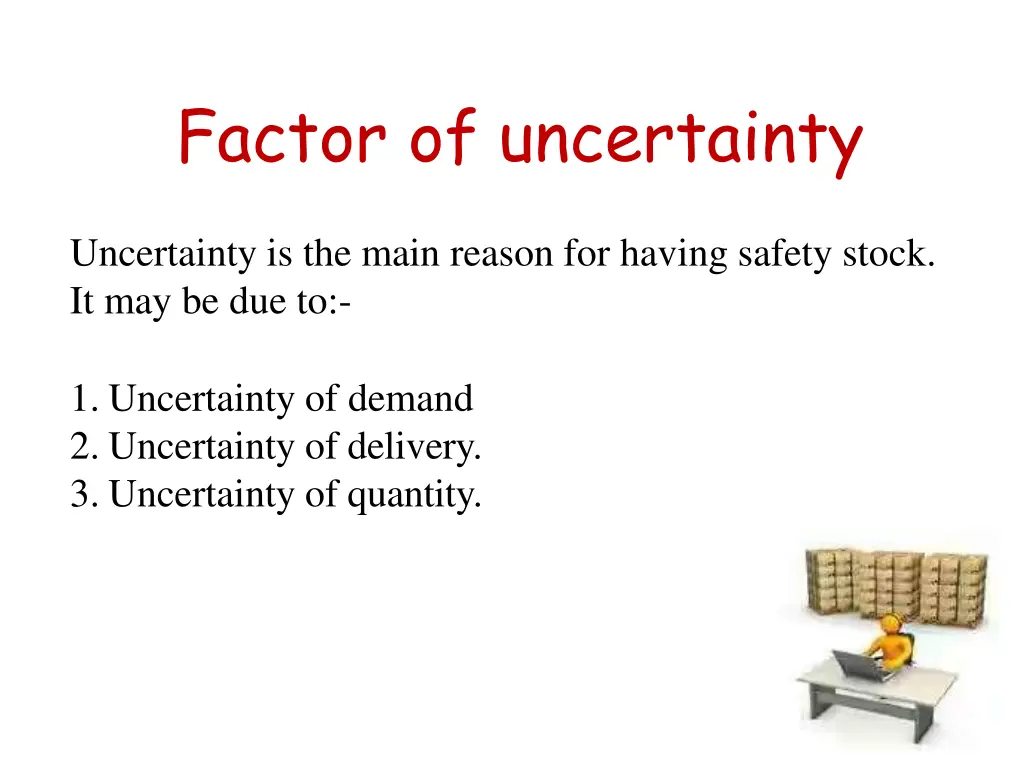 Factor of uncertainty

Uncertainty is the main reason for having safety stock. It may be due to:-

1. Uncertainty of demand
2. Uncertainty of delivery.
3. Uncertainty of quantity.